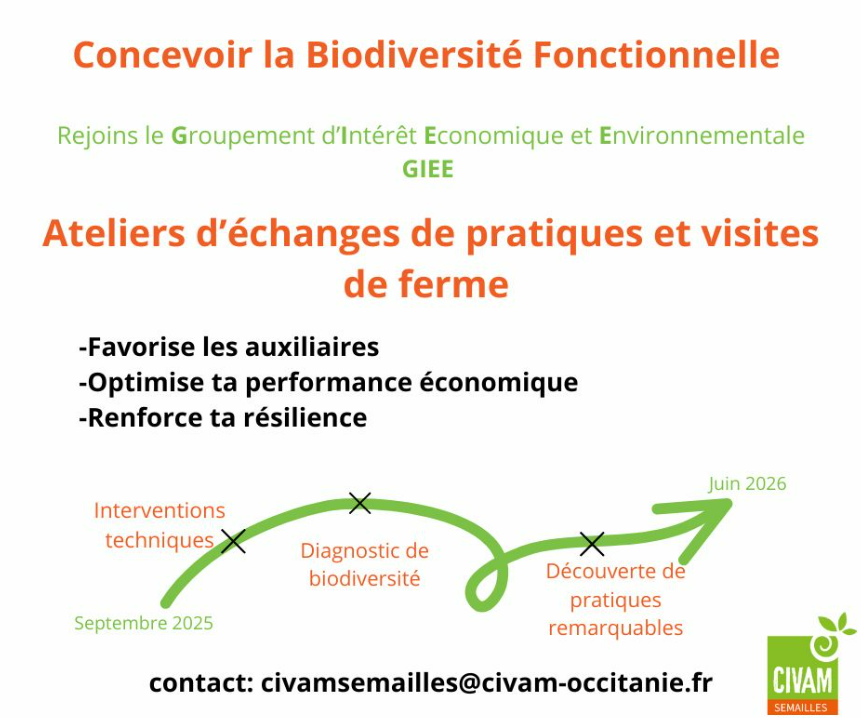 Concevoir la Biodiversité Fonctionnelle

Rejoins le Groupement d'Intérêt Economique et Environnementale GIEE

Ateliers d'échanges de pratiques et visites de ferme

-Favorise les auxiliaires
-Optimise ta performance économique
-Renforce ta résilience

Interventions techniques

Diagnostic de biodiversité

Découverte de pratiques remarquables

Septembre 2025

Juin 2026

contact: civamsemailles@civam-occitanie.fr

CIVAM
SEMAILLES